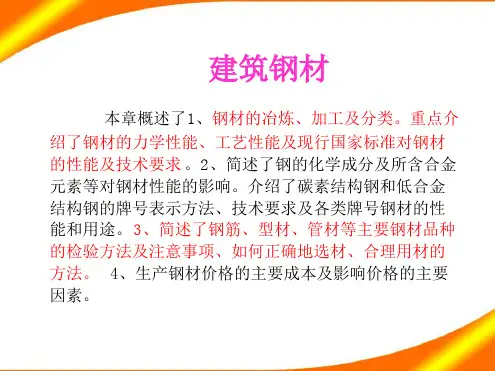 建筑钢材

本章概述了1、钢材的冶炼、加工及分类。重点介绍了钢材的力学性能、工艺性能及现行国家标准对钢材的性能及技术要求 。2、简述了钢的化学成分及所含合金元素等对钢材性能的影响。介绍了碳素结构钢和低合金结构钢的牌号表示方法、技术要求及各类牌号钢材的性能和用途。3、简述了钢筋、型材、管材等主要钢材品种的检验方法及注意事项、如何正确地选材、合理用材的方法。 4、生产钢材价格的主要成本及影响价格的主要因素。